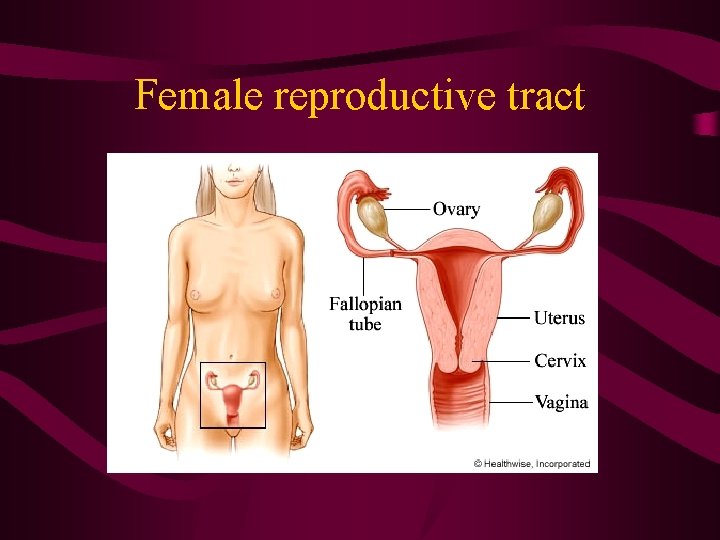 Female reproductive tract

Ovary

Fallopian tube

Uterus

Cervix

Vagina

© Healthwise, Incorporated